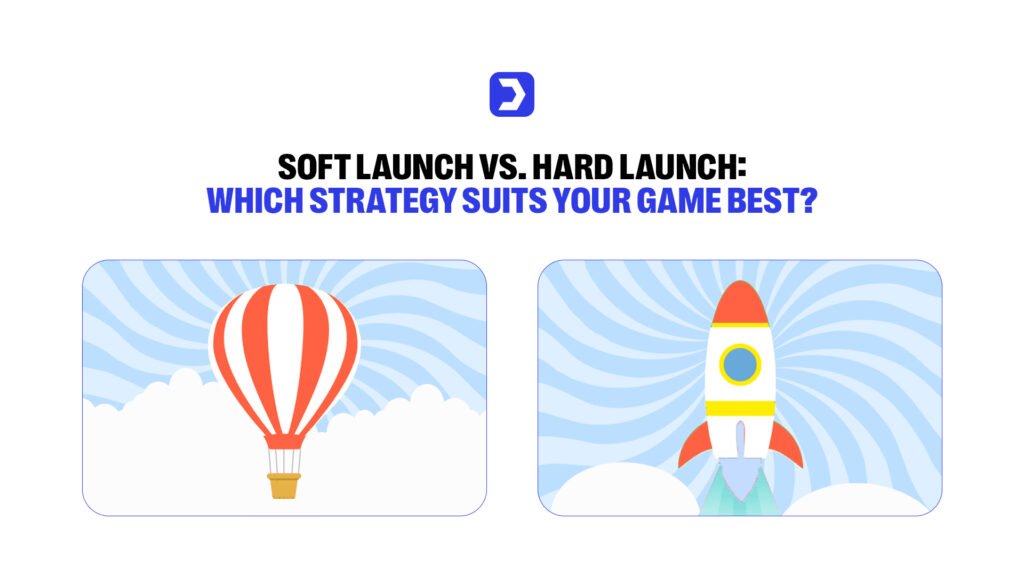 SOFT LAUNCH VS. HARD LAUNCH:
WHICH STRATEGY SUITS YOUR GAME BEST?